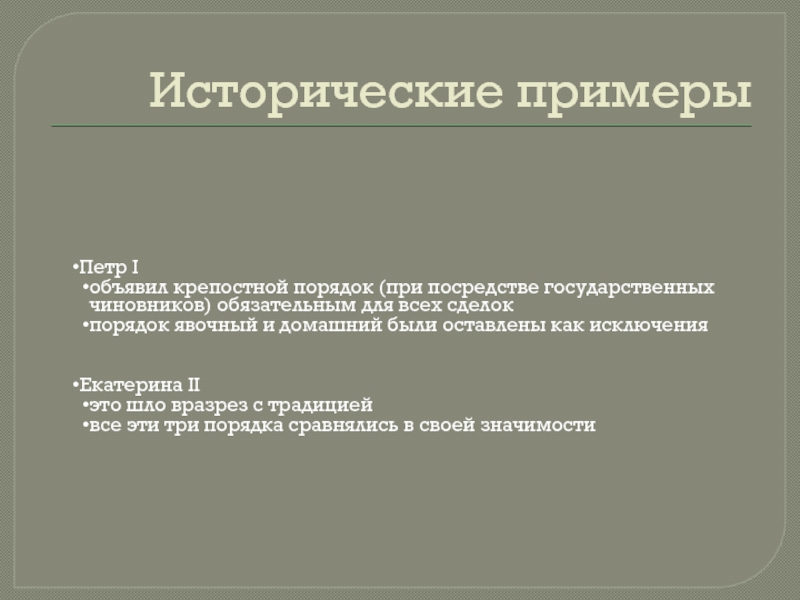 Исторические примеры

•Петр I
•объявил крепостной порядок (при посредстве государственных чиновников) обязательным для всех сделок
•порядок явочный и домашний были оставлены как исключения

•Екатерина II
•это шло вразрез с традицией
•все эти три порядка сравнялись в своей значимости